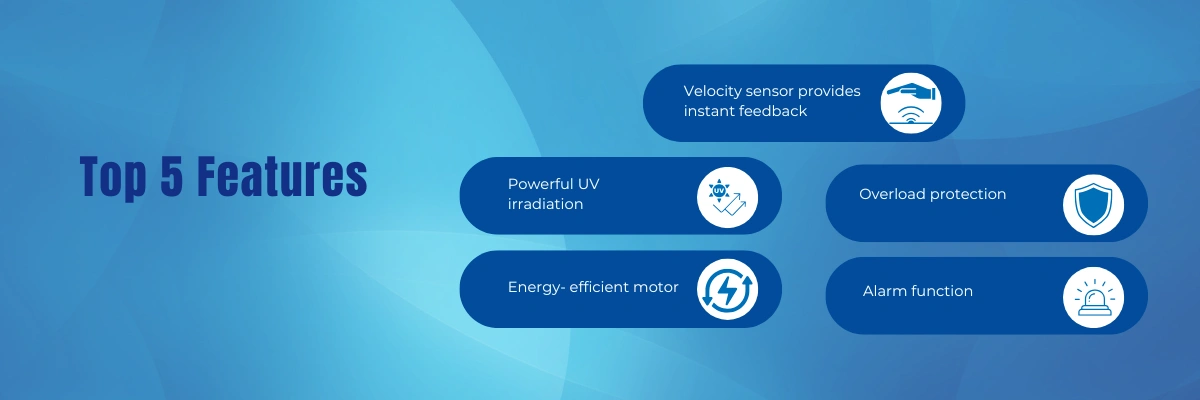 Top 5 Features

Velocity sensor provides instant feedback

Powerful UV irradiation

UV

Overload protection

Energy- efficient motor

Alarm function